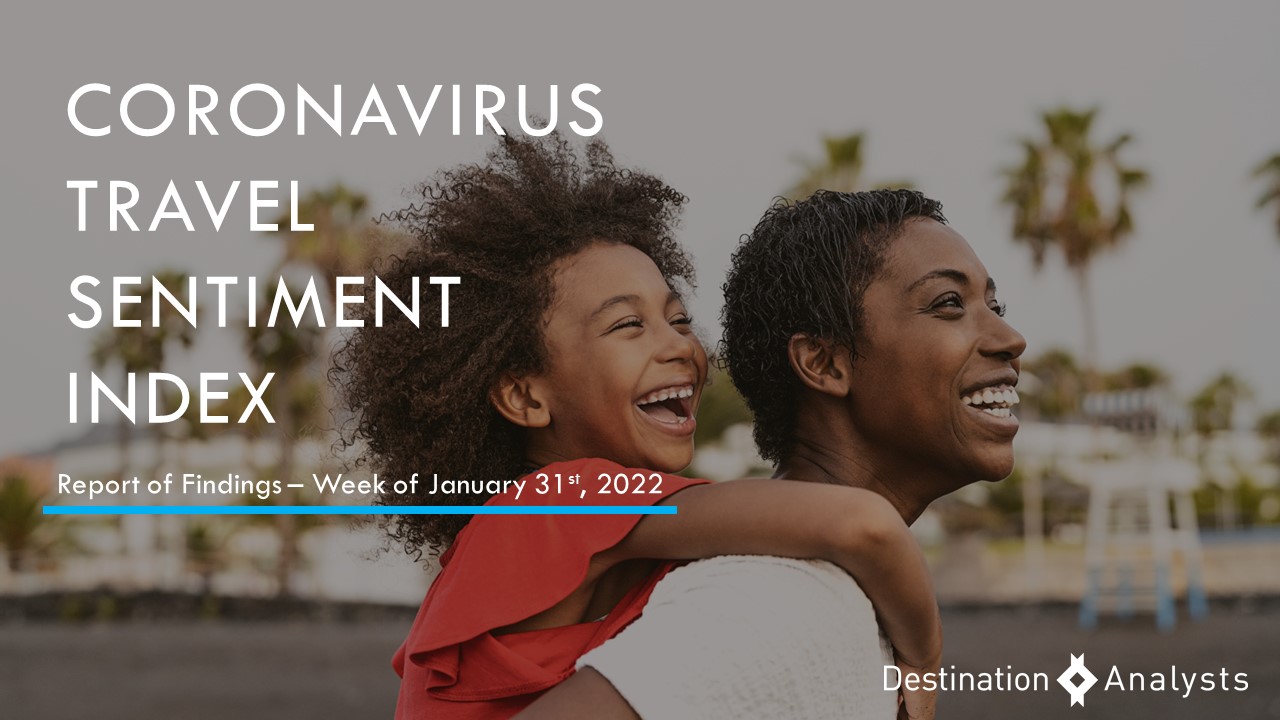 CORONAVIRUS TRAVEL SENTIMENT INDEX

Report of Findings – Week of January 31$^{st}$, 2022

Destination Analysts